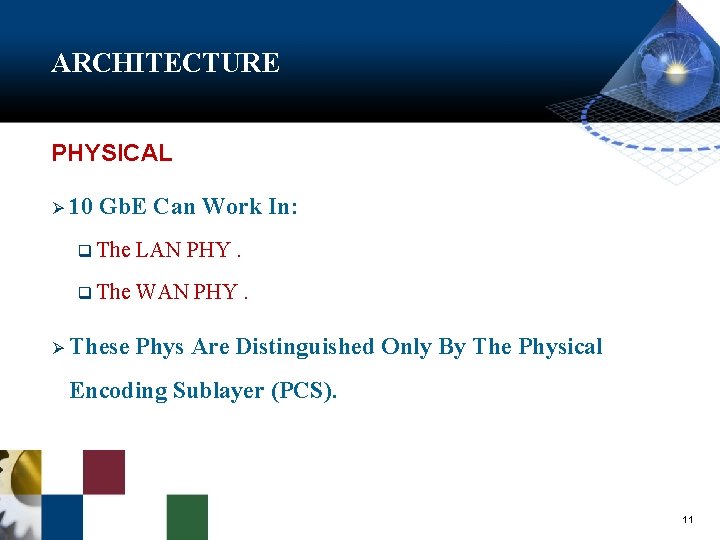 ARCHITECTURE

PHYSICAL

➢ 10 GbE Can Work In:

❑ The LAN PHY .

❑ The WAN PHY .

➢ These Phys Are Distinguished Only By The Physical Encoding Sublayer (PCS).

11